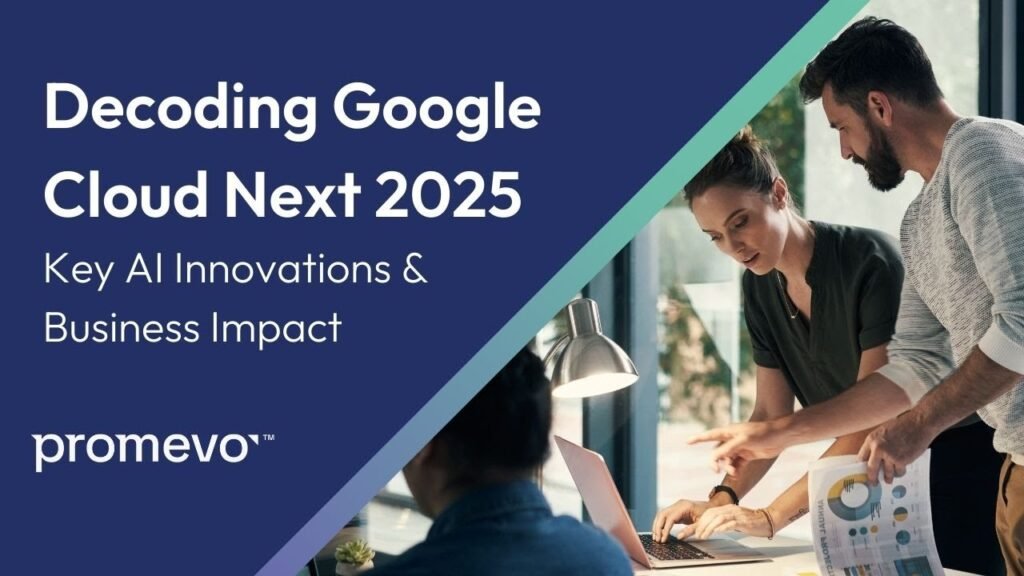 Decoding Google Cloud Next 2025

Key AI Innovations & Business Impact

promevo™